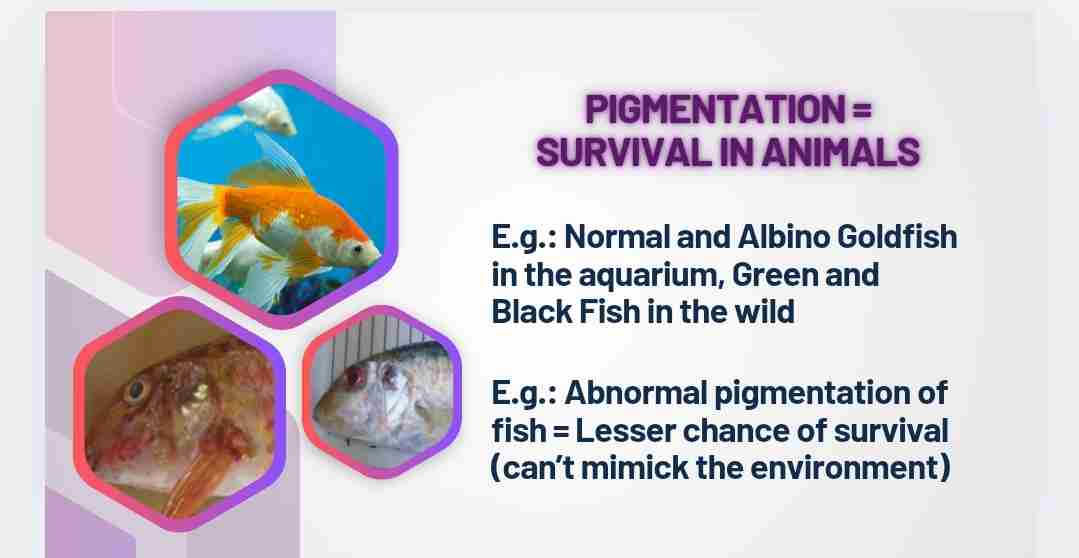 PIGMENTATION = SURVIVAL IN ANIMALS

E.g.: Normal and Albino Goldfish in the aquarium, Green and Black Fish in the wild

E.g.: Abnormal pigmentation of fish = Lesser chance of survival (can't mimick the environment)